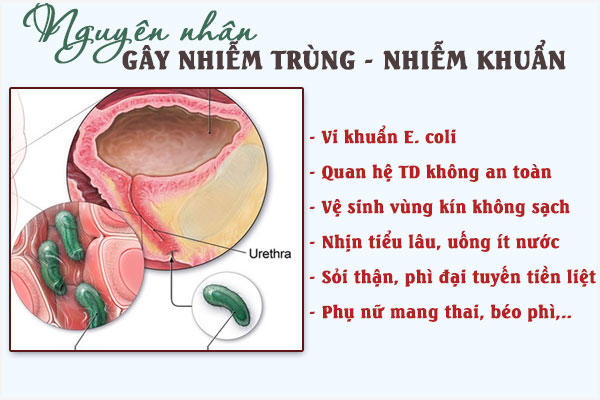 Nguyên nhân
GÂY NHIỄM TRÙNG - NHIỄM KHUẨN

Urethra

- Vi khuẩn E. coli
- Quan hệ TD không an toàn
- Vệ sinh vùng kín không sạch
- Nhịn tiểu lâu, uống ít nước
- Sỏi thận, phì đại tuyến tiền liệt
- Phụ nữ mang thai, béo phì,..